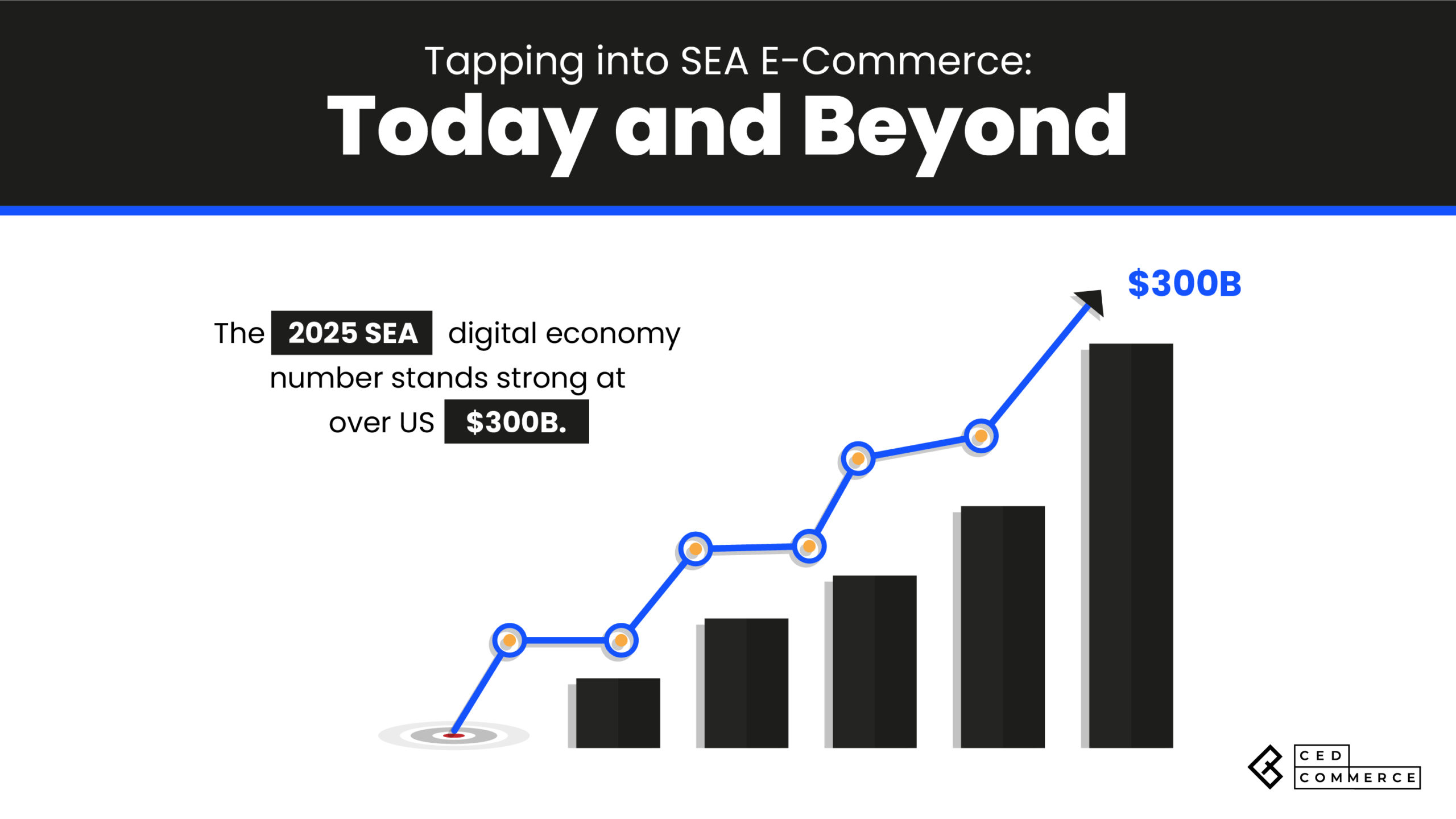 Tapping into SEA E-Commerce:
Today and Beyond

The 2025 SEA digital economy number stands strong at over US $300B.

$300B

CED COMMERCE